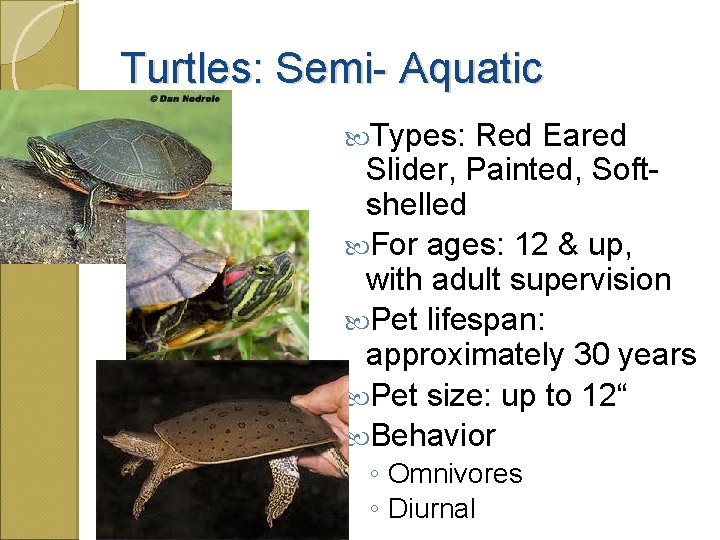 Turtles: Semi- Aquatic

© Dan Nedrelo

Types: Red Eared Slider, Painted, Soft-shelled

For ages: 12 & up, with adult supervision

Pet lifespan: approximately 30 years

Pet size: up to 12“

Behavior
◦ Omnivores
◦ Diurnal